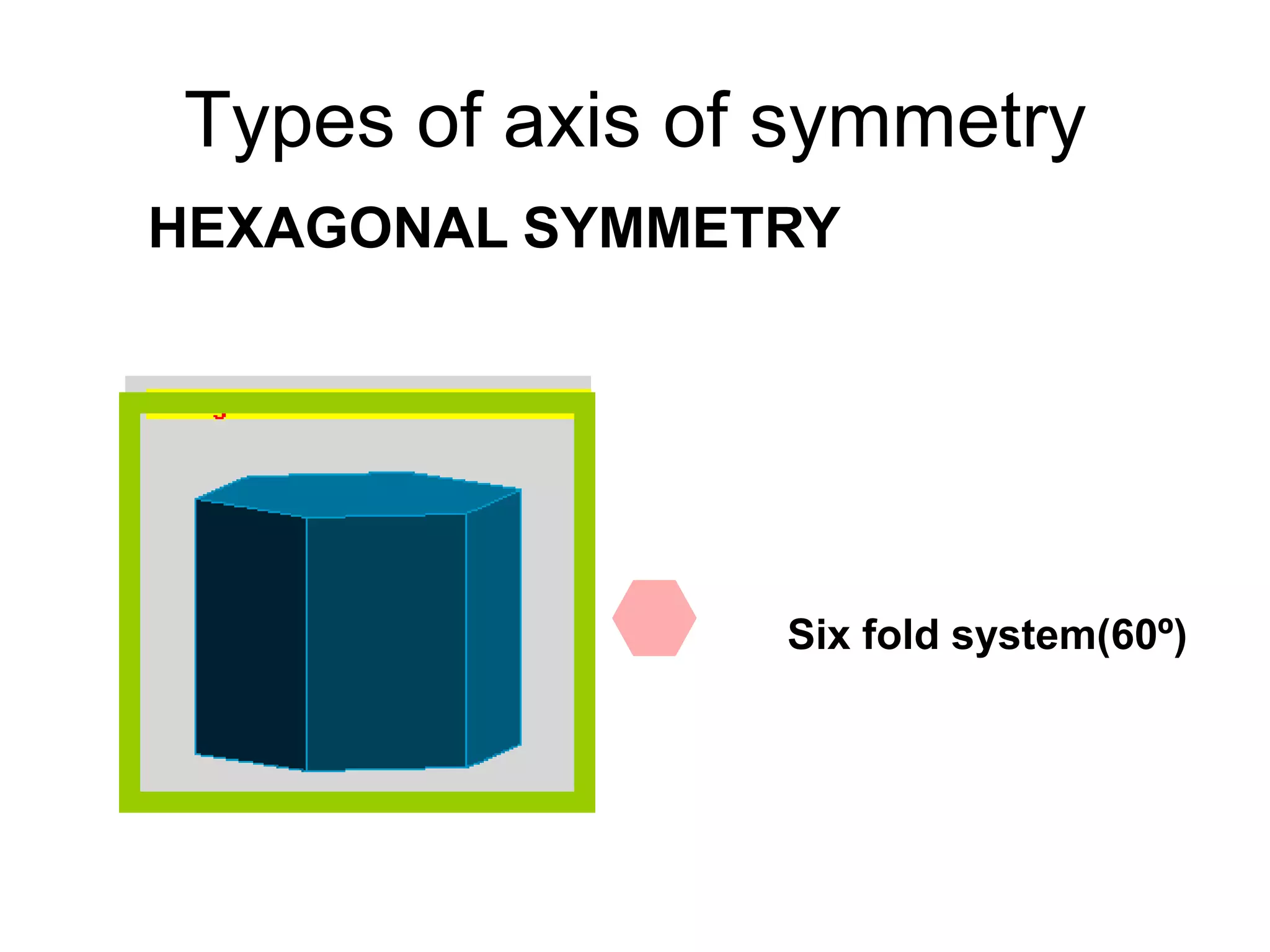 Types of axis of symmetry

HEXAGONAL SYMMETRY

Six fold system(60º)